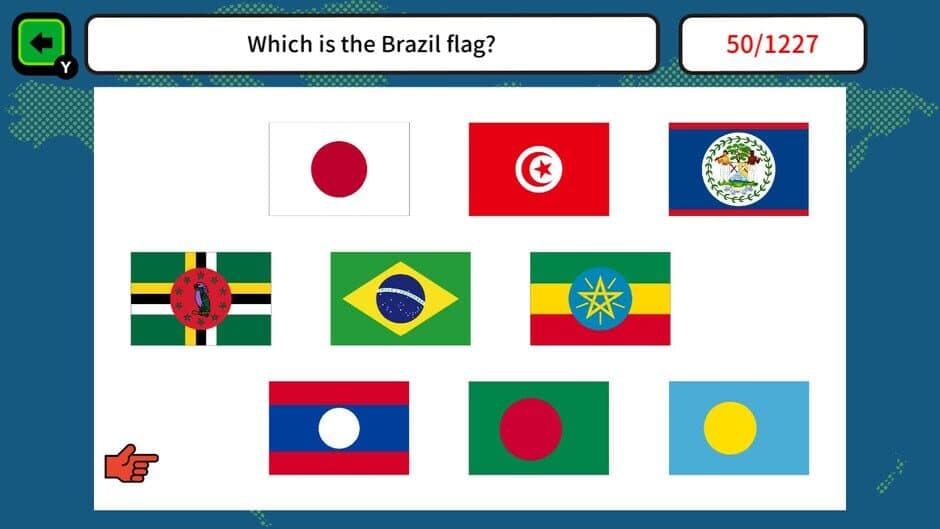 Y

Which is the Brazil flag?

50/1227